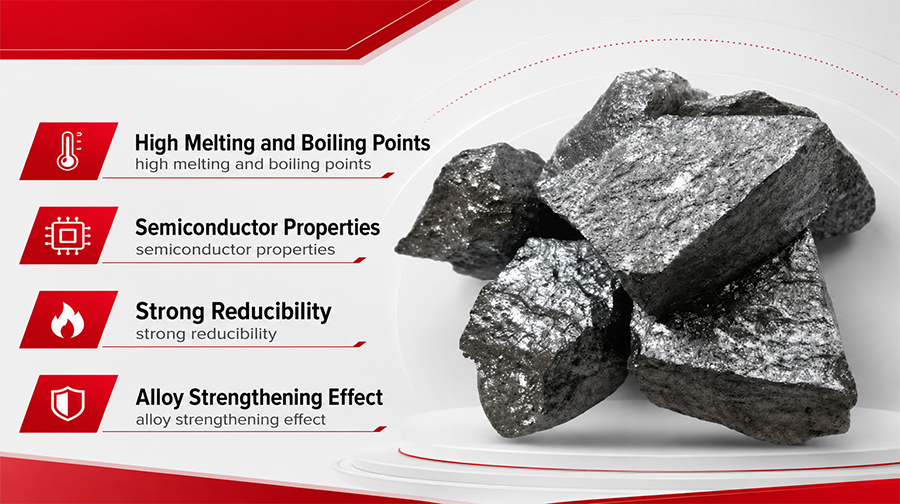 High Melting and Boiling Points
high melting and boiling points

Semiconductor Properties
semiconductor properties

Strong Reducibility
strong reducibility

Alloy Strengthening Effect
alloy strengthening effect